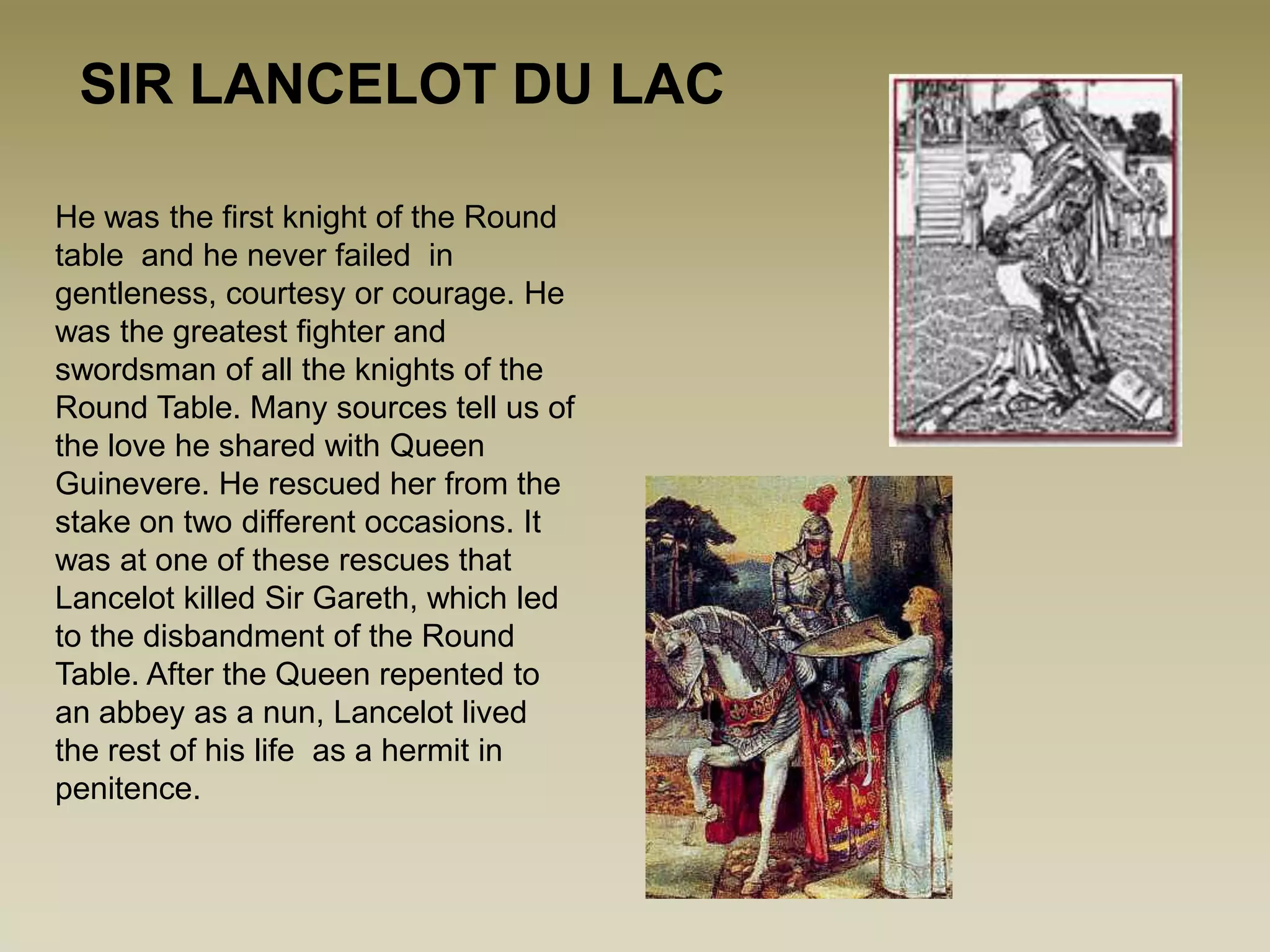 SIR LANCELOT DU LAC

He was the first knight of the Round table and he never failed in gentleness, courtesy or courage. He was the greatest fighter and swordsman of all the knights of the Round Table. Many sources tell us of the love he shared with Queen Guinevere. He rescued her from the stake on two different occasions. It was at one of these rescues that Lancelot killed Sir Gareth, which led to the disbandment of the Round Table. After the Queen repented to an abbey as a nun, Lancelot lived the rest of his life as a hermit in penitence.